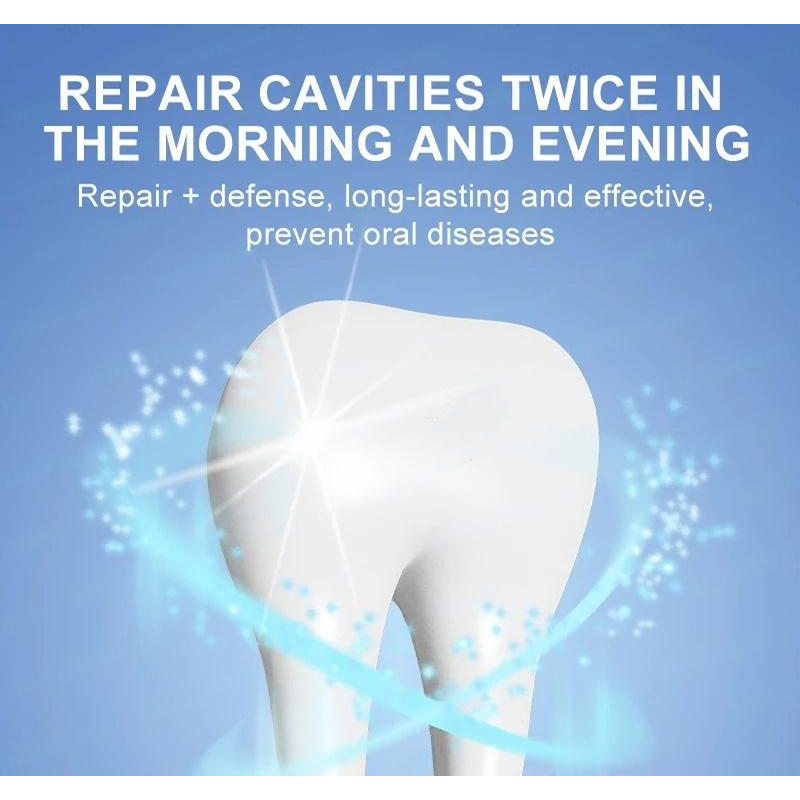 REPAIR CAVITIES TWICE IN THE MORNING AND EVENING

Repair + defense, long-lasting and effective, prevent oral diseases